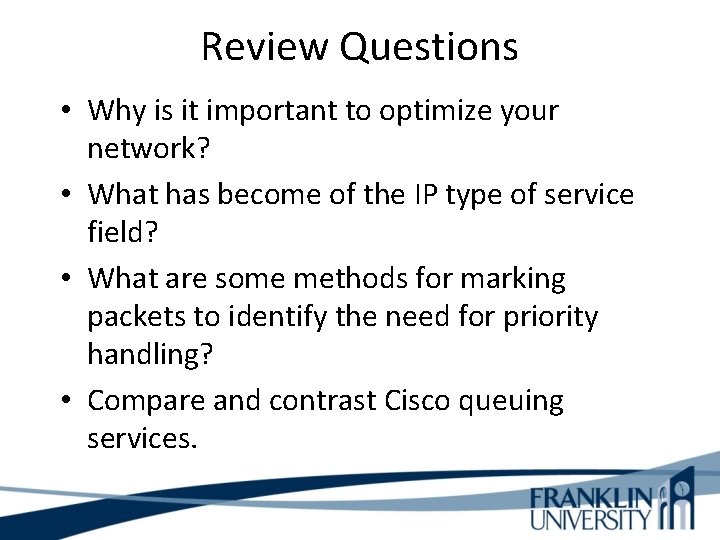 Review Questions

• Why is it important to optimize your network?

• What has become of the IP type of service field?

• What are some methods for marking packets to identify the need for priority handling?

• Compare and contrast Cisco queuing services.

FRANKLIN UNIVERSITY